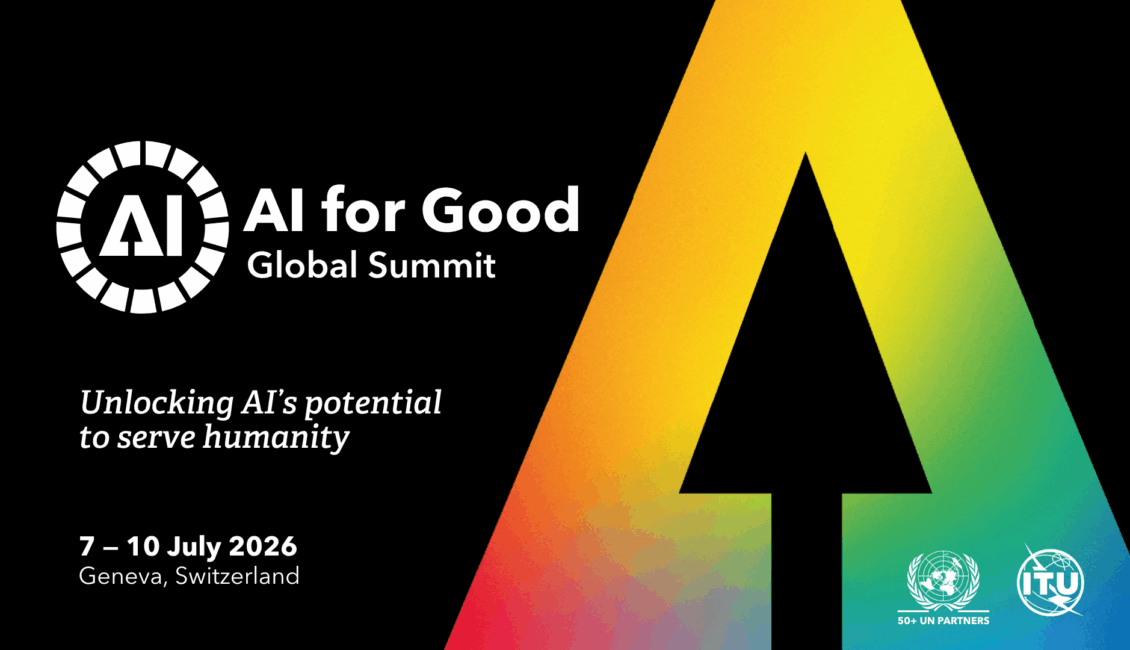 AI

AI for Good
Global Summit

Unlocking AI's potential to serve humanity

7 – 10 July 2026
Geneva, Switzerland

50+ UN PARTNERS

ITU